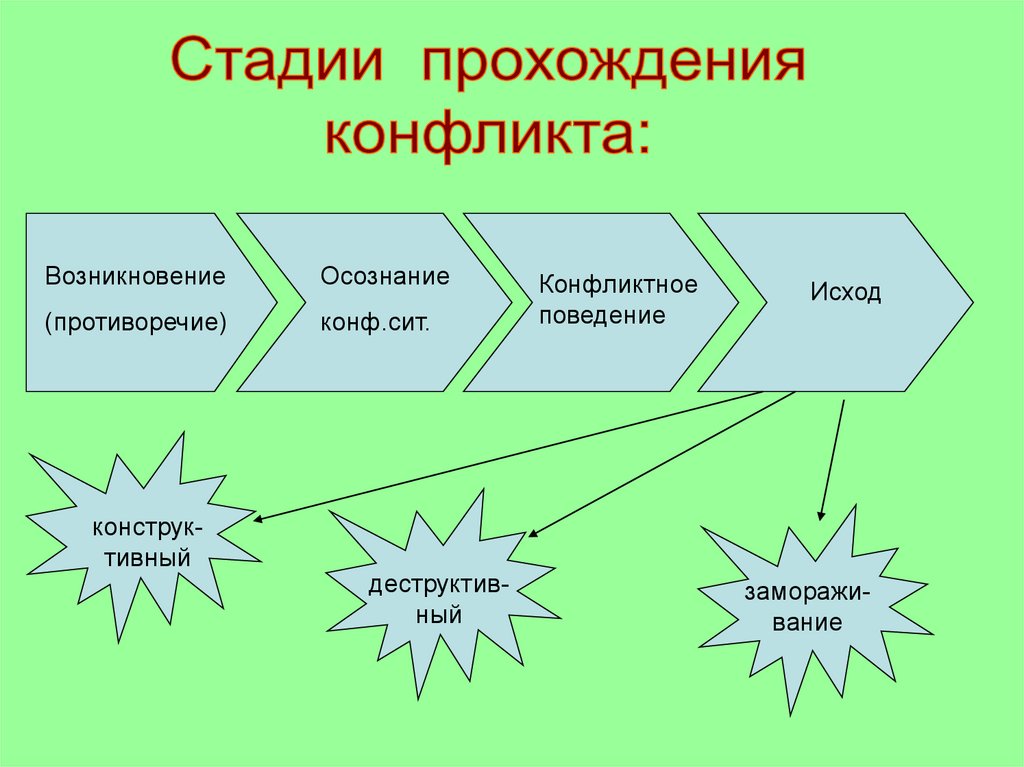 Стадии прохождения конфликта:

Возникновение (противоречие)

Осознание конф.сит.

Конфликтное поведение

Исход

конструктивный

деструктивный

замораживание